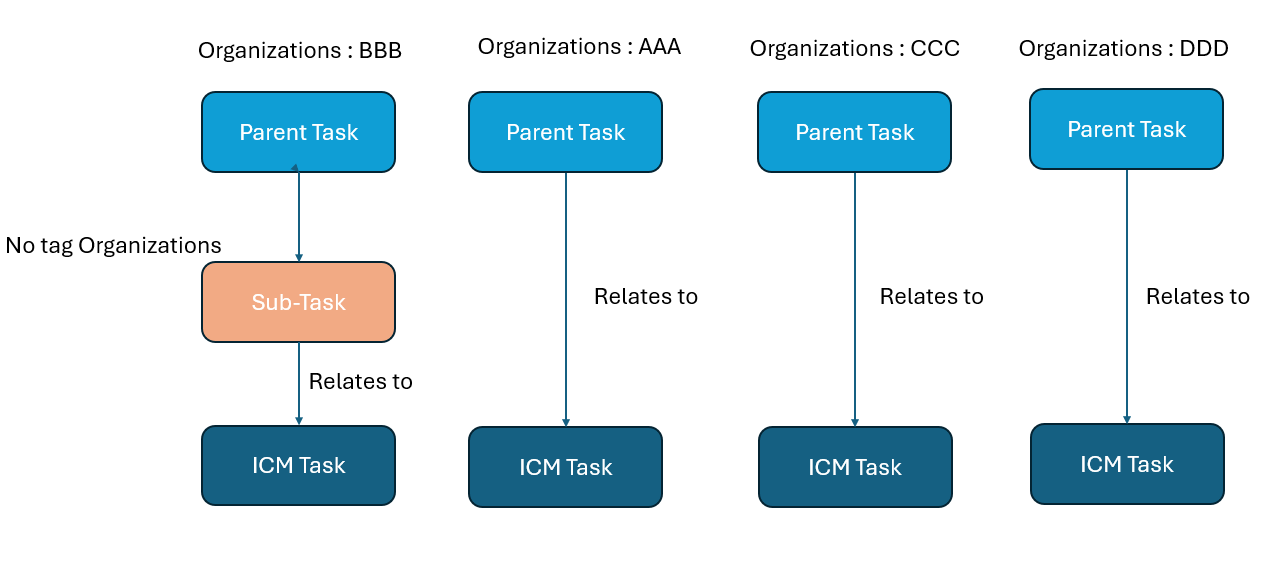 Organizations : BBB

Parent Task

No tag Organizations

Sub-Task

Relates to

ICM Task

Organizations : AAA

Parent Task

Relates to

ICM Task

Organizations : CCC

Parent Task

Relates to

ICM Task

Organizations : DDD

Parent Task

Relates to

ICM Task